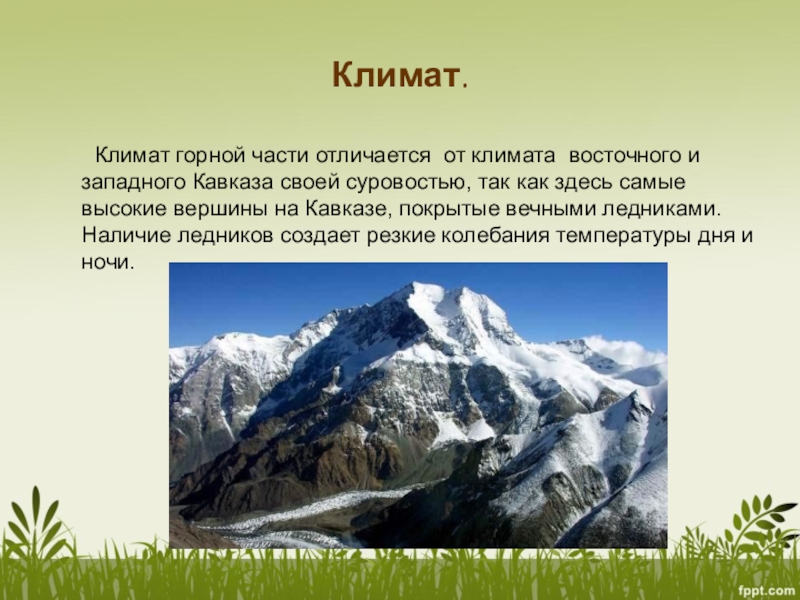 Климат.

Климат горной части отличается от климата восточного и западного Кавказа своей суровостью, так как здесь самые высокие вершины на Кавказе, покрытые вечными ледниками. Наличие ледников создает резкие колебания температуры дня и ночи.

fppt.com